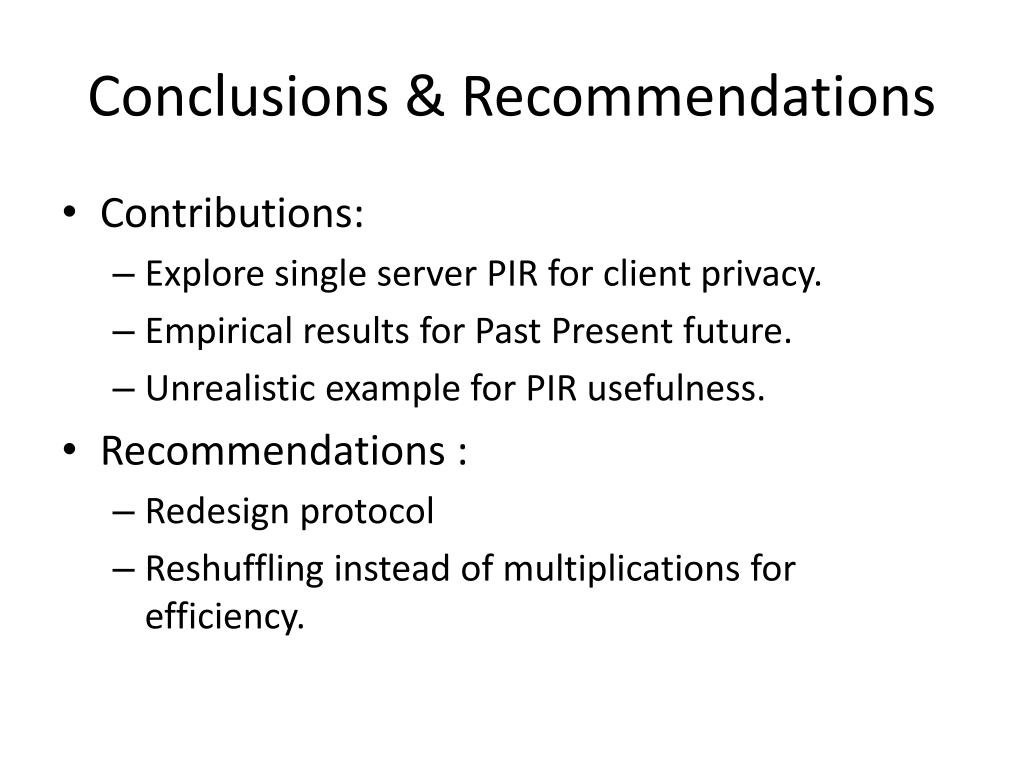 Conclusions & Recommendations

• Contributions:
– Explore single server PIR for client privacy.
– Empirical results for Past Present future.
– Unrealistic example for PIR usefulness.
• Recommendations :
– Redesign protocol
– Reshuffling instead of multiplications for efficiency.